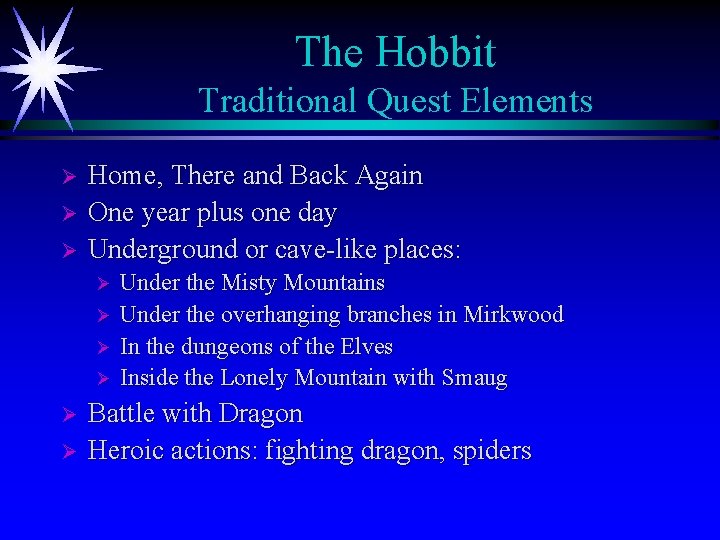 The Hobbit
Traditional Quest Elements

➢ Home, There and Back Again
➢ One year plus one day
➢ Underground or cave-like places:
  ➢ Under the Misty Mountains
  ➢ Under the overhanging branches in Mirkwood
  ➢ In the dungeons of the Elves
  ➢ Inside the Lonely Mountain with Smaug
➢ Battle with Dragon
➢ Heroic actions: fighting dragon, spiders